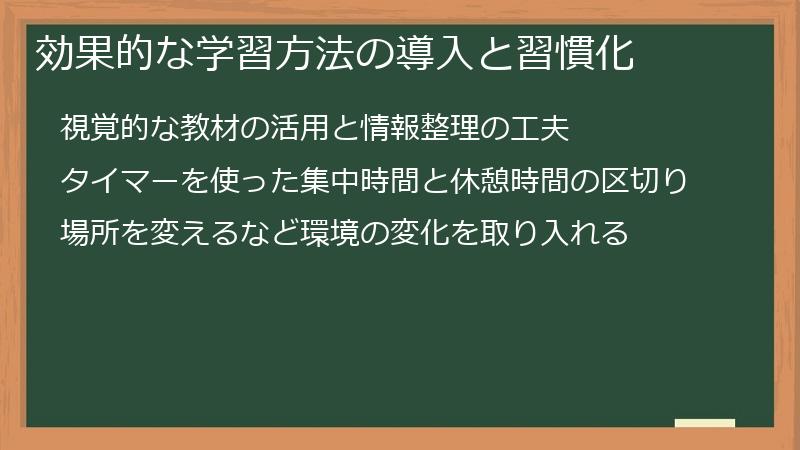 効果的な学習方法の導入と習慣化

視覚的な教材の活用と情報整理の工夫

タイマーを使った集中時間と休憩時間の区切り

場所を変えるなど環境の変化を取り入れる